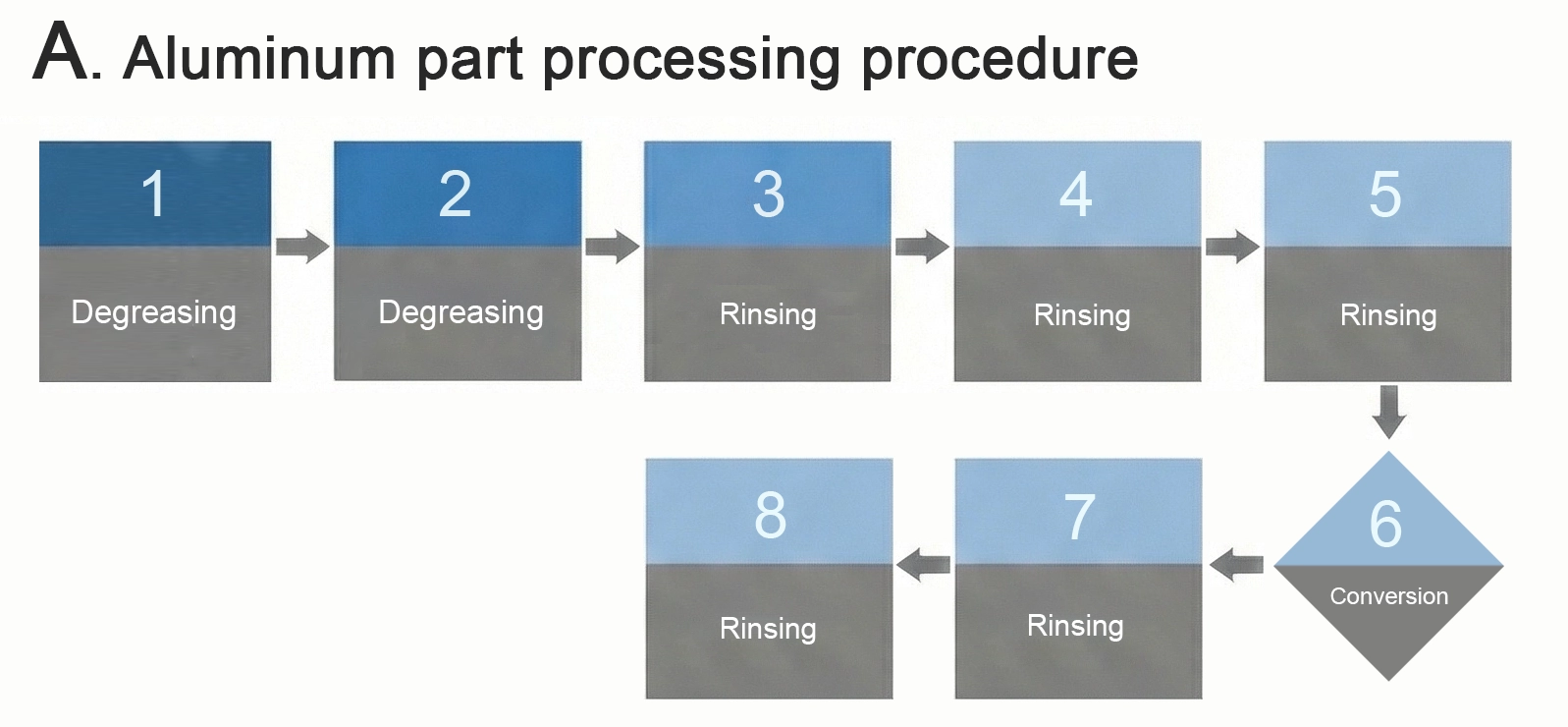 A. Aluminum part processing procedure

1
Degreasing

2
Degreasing

3
Rinsing

4
Rinsing

5
Rinsing

6
Conversion

7
Rinsing

8
Rinsing